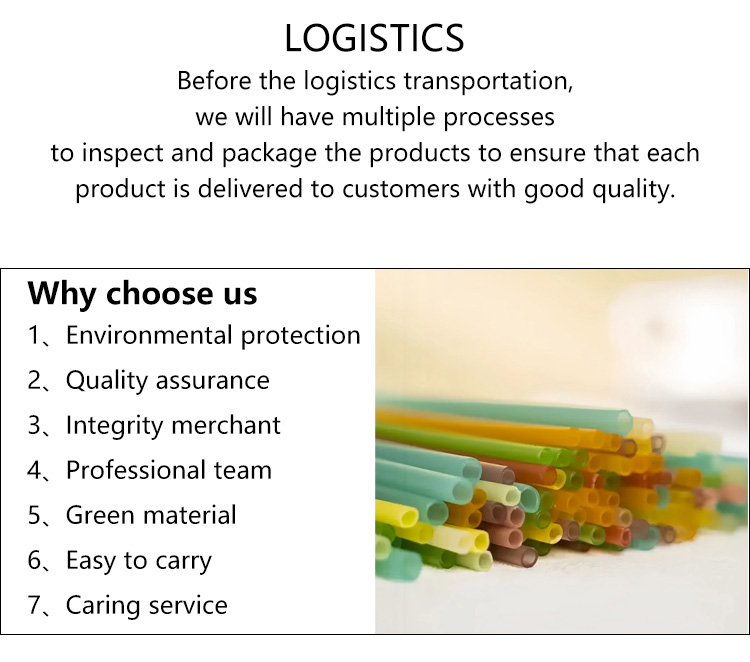 LOGISTICS

Before the logistics transportation, we will have multiple processes to inspect and package the products to ensure that each product is delivered to customers with good quality.

Why choose us

1、Environmental protection

2、Quality assurance

3、Integrity merchant

4、Professional team

5、Green material

6、Easy to carry

7、Caring service